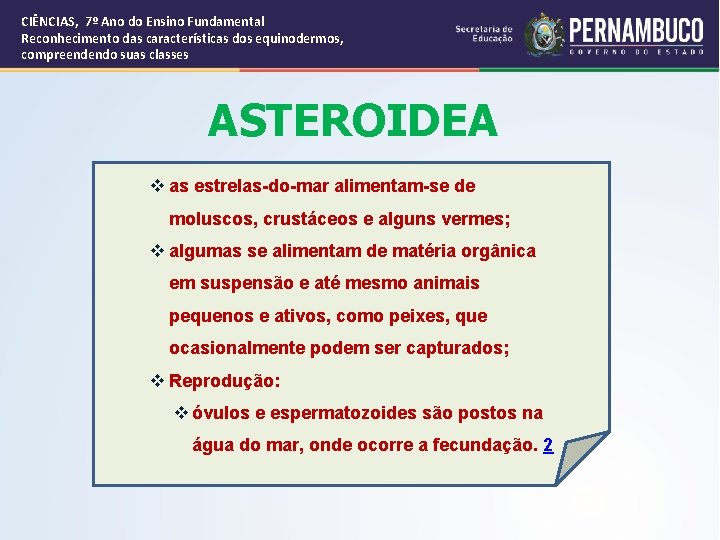 CIÊNCIAS, 7º Ano do Ensino Fundamental
Reconhecimento das características dos equinodermos, compreendendo suas classes

Secretaria de Educação
PERNAMBUCO
GOVERNO DO ESTADO

ASTEROIDEA

❖ as estrelas-do-mar alimentam-se de moluscos, crustáceos e alguns vermes;
❖ algumas se alimentam de matéria orgânica em suspensão e até mesmo animais pequenos e ativos, como peixes, que ocasionalmente podem ser capturados;
❖ Reprodução:
❖ óvulos e espermatozoides são postos na água do mar, onde ocorre a fecundação. 2